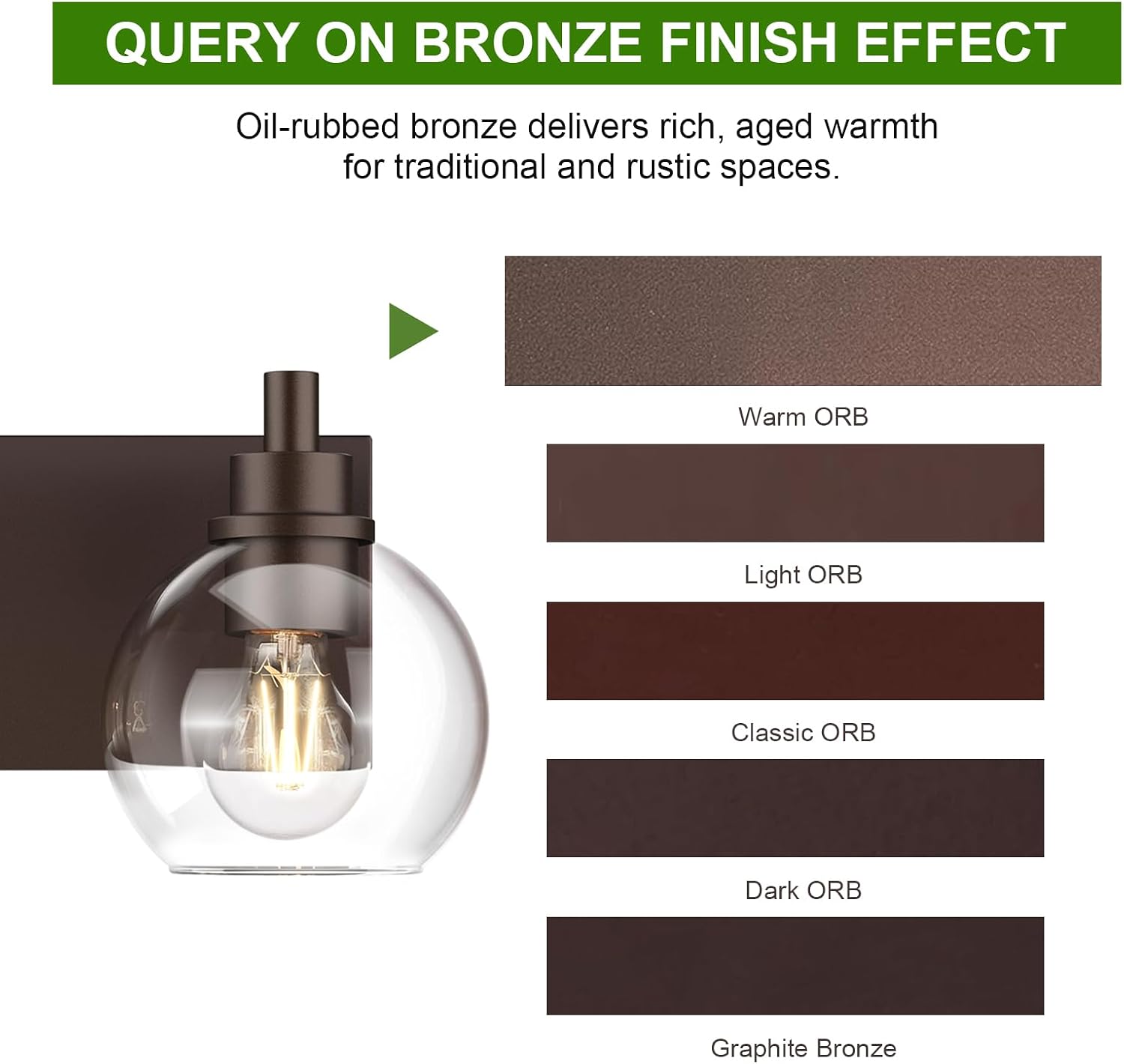 QUERY ON BRONZE FINISH EFFECT

Oil-rubbed bronze delivers rich, aged warmth for traditional and rustic spaces.

Warm ORB

Light ORB

Classic ORB

Dark ORB

Graphite Bronze